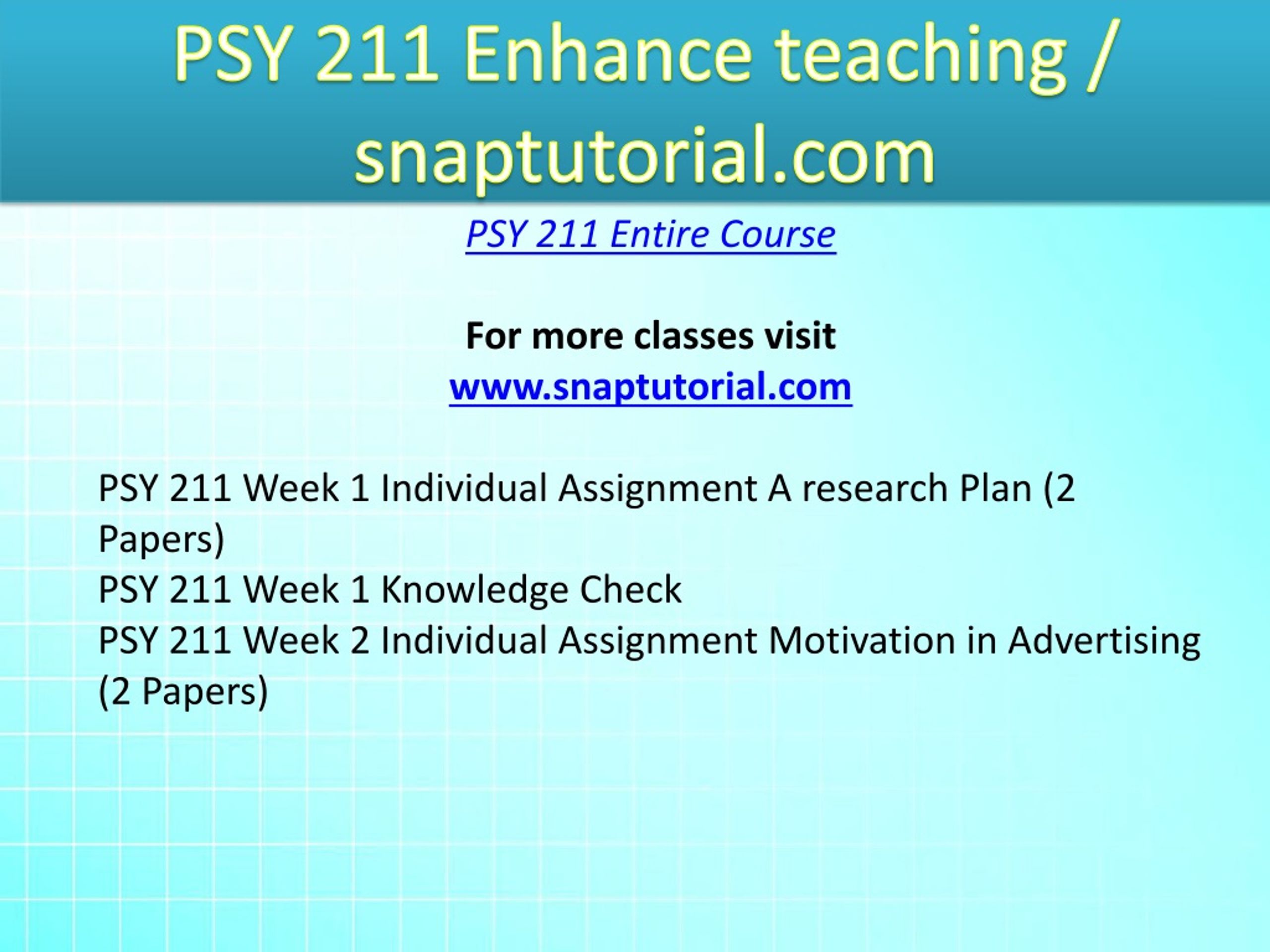 PSY 211 Enhance teaching / snaptutorial.com

PSY 211 Entire Course

For more classes visit
www.snaptutorial.com

PSY 211 Week 1 Individual Assignment A research Plan (2 Papers)
PSY 211 Week 1 Knowledge Check
PSY 211 Week 2 Individual Assignment Motivation in Advertising (2 Papers)